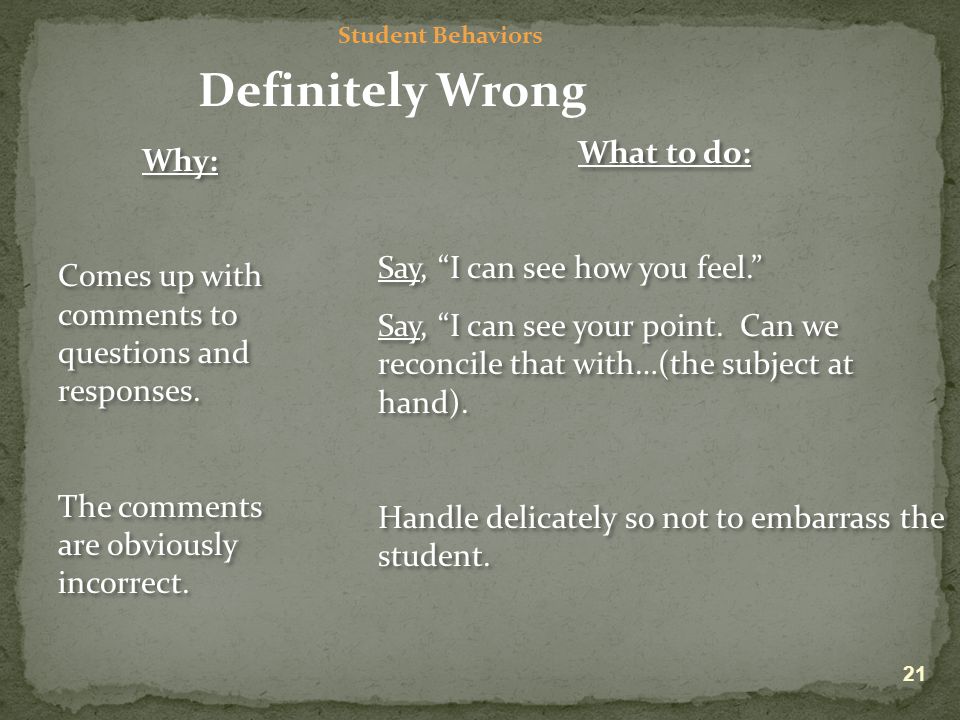 Student Behaviors

Definitely Wrong

Why:

Comes up with comments to questions and responses.

The comments are obviously incorrect.

What to do:

Say, “I can see how you feel.”

Say, “I can see your point. Can we reconcile that with…(the subject at hand).

Handle delicately so not to embarrass the student.

21